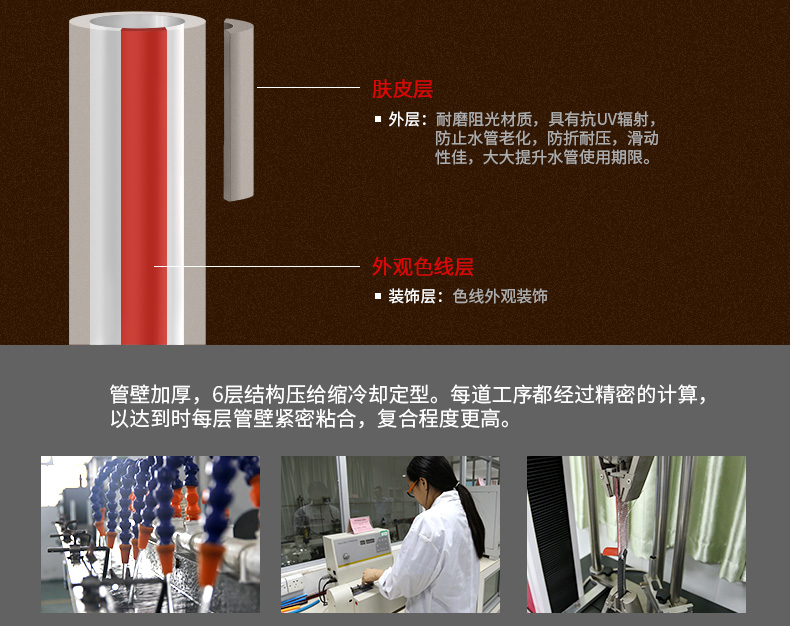 肤皮层

▪ 外层：耐磨阻光材质，具有抗UV辐射，防止水管老化，防折耐压，滑动性佳，大大提升水管使用期限。

外观色线层

▪ 装饰层：色线外观装饰

管壁加厚，6层结构压给缩冷却定型。每道工序都经过精密的计算，以达到时每层管壁紧密粘合，复合程度更高。